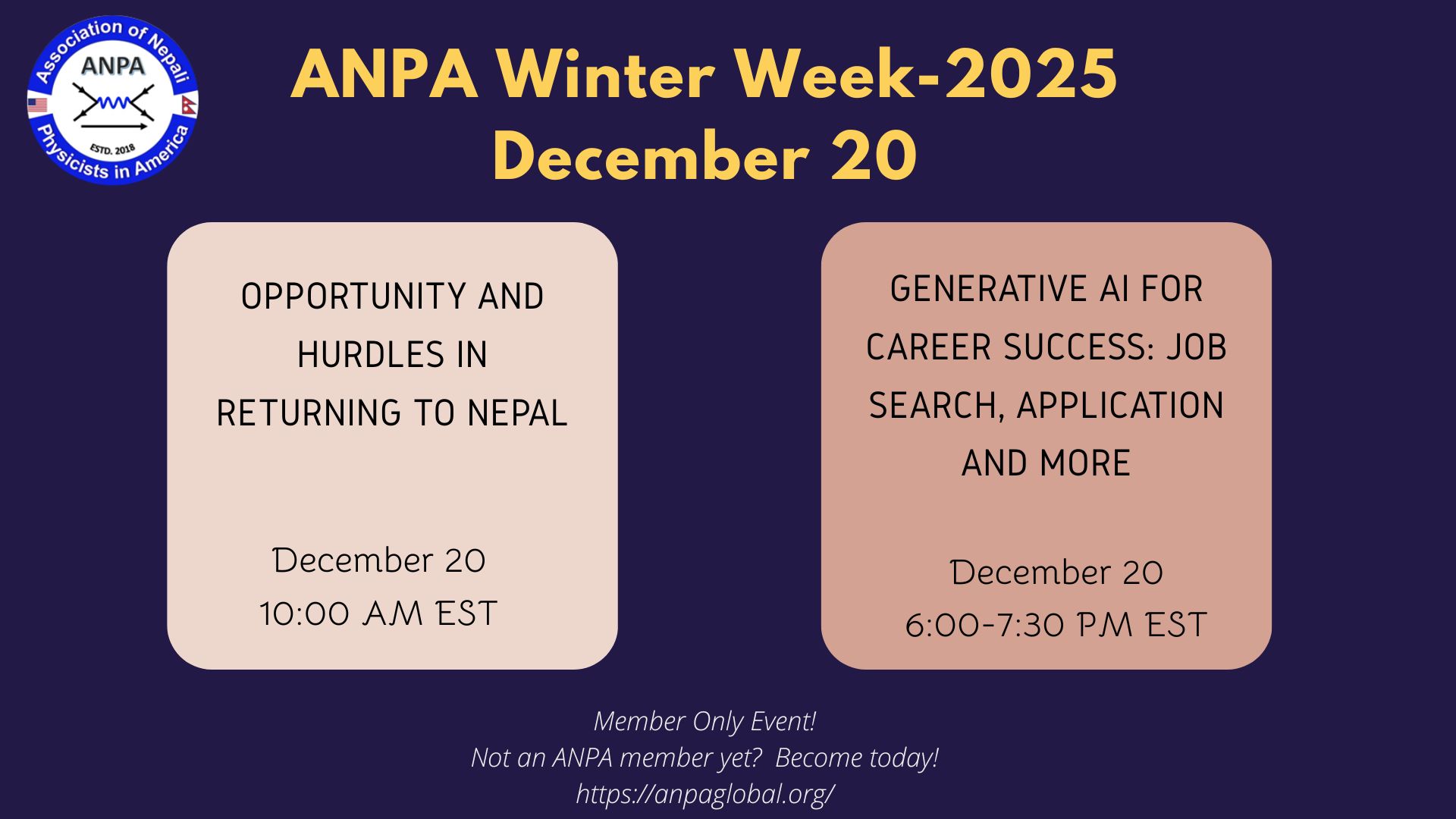 Association of Nepali Physicists in America
ANPA
ESTD. 2018

ANPA Winter Week-2025
December 20

OPPORTUNITY AND HURDLES IN RETURNING TO NEPAL

December 20
10:00 AM EST

GENERATIVE AI FOR CAREER SUCCESS: JOB SEARCH, APPLICATION AND MORE

December 20
6:00-7:30 PM EST

Member Only Event!
Not an ANPA member yet? Become today!
https://anpaglobal.org/